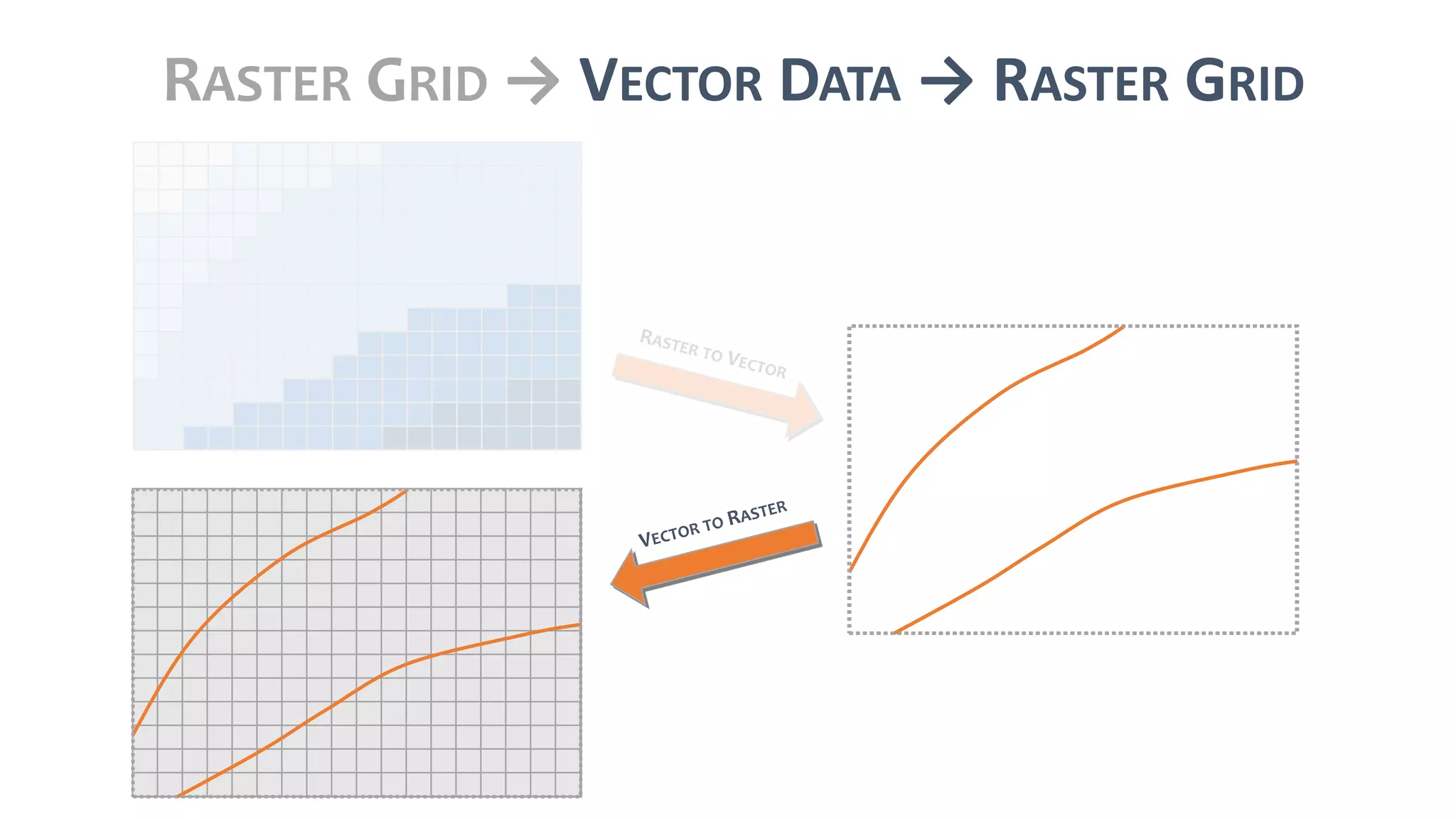 RASTER GRID → VECTOR DATA → RASTER GRID

RASTER TO VECTOR

VECTOR TO RASTER